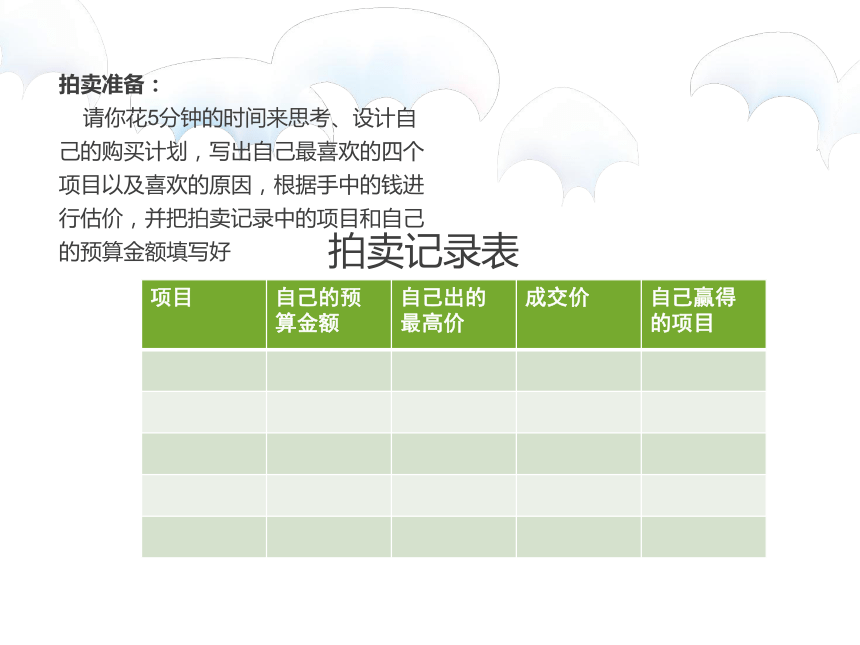 拍卖准备：

请你花5分钟的时间来思考、设计自己的购买计划，写出自己最喜欢的四个项目以及喜欢的原因，根据手中的钱进行估价，并把拍卖记录中的项目和自己的预算金额填写好

拍卖记录表

| 项目 | 自己的预算金额 | 自己出的最高价 | 成交价 | 自己赢得的项目 |
|---|---|---|---|---|
| | | | | |
| | | | | |
| | | | | |
| | | | | |
| | | | | |